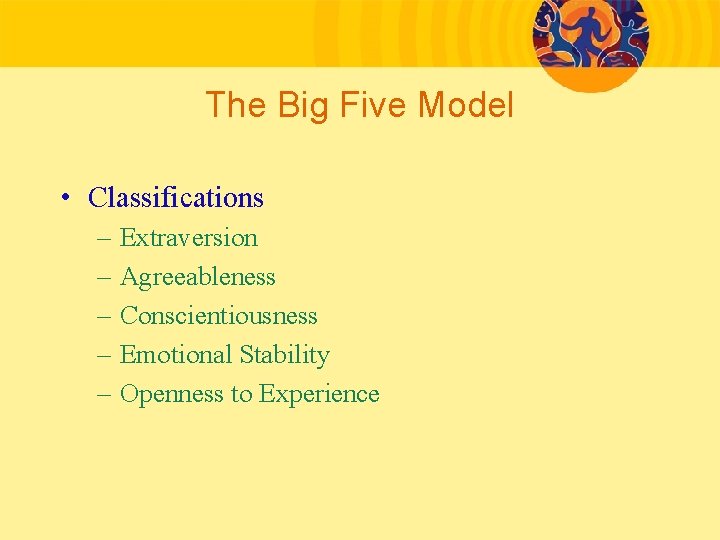 The Big Five Model

• Classifications
– Extraversion
– Agreeableness
– Conscientiousness
– Emotional Stability
– Openness to Experience